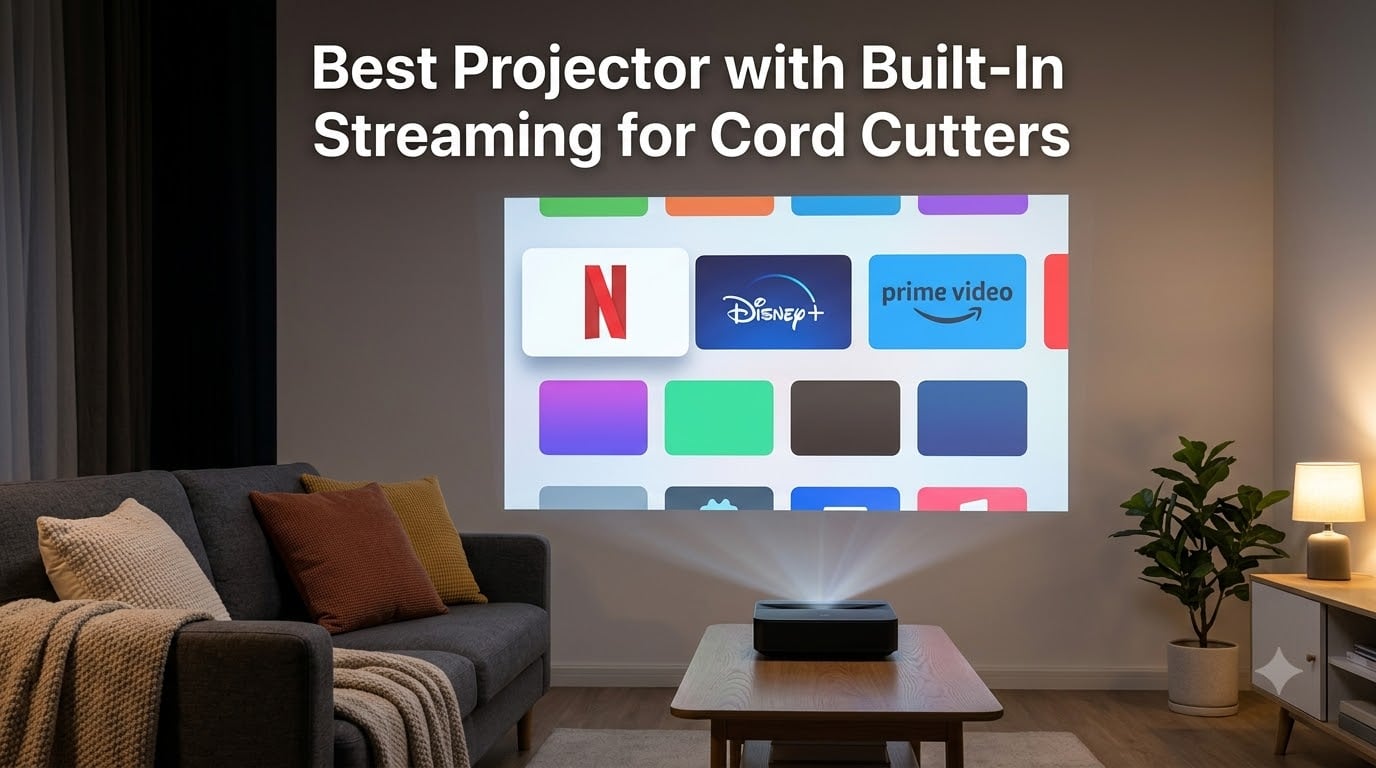 Best Projector with Built-In Streaming for Cord Cutters

N

Disney+

prime video